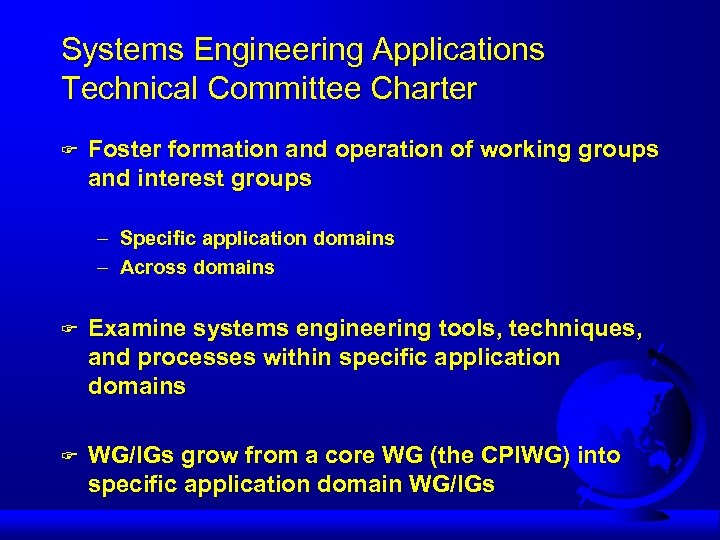 Systems Engineering Applications Technical Committee Charter

☞ Foster formation and operation of working groups and interest groups

– Specific application domains
– Across domains

☞ Examine systems engineering tools, techniques, and processes within specific application domains

☞ WG/IGs grow from a core WG (the CPIWG) into specific application domain WG/IGs